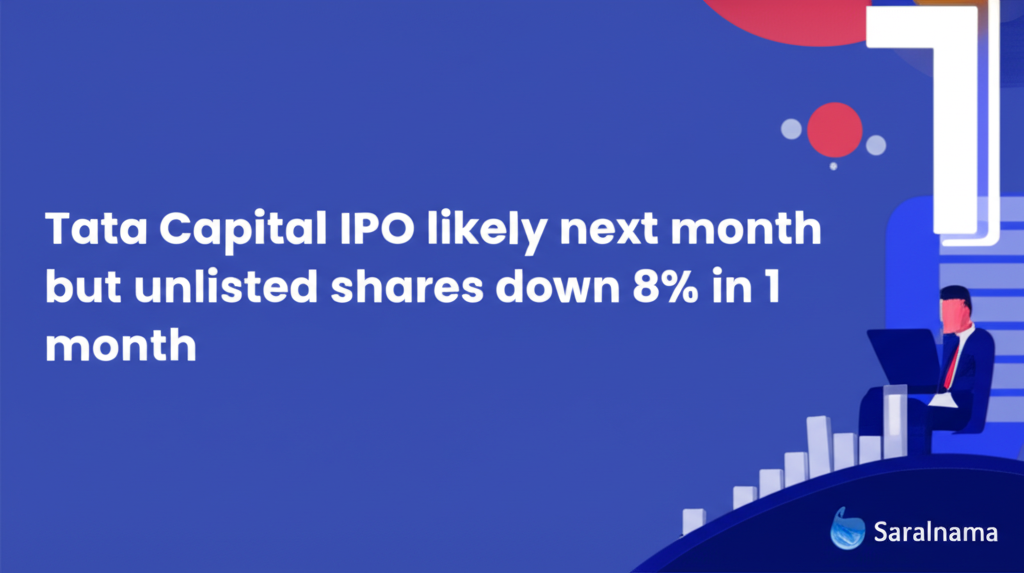 Tata Capital IPO likely next month but unlisted shares down 8% in 1 month

Saralnama